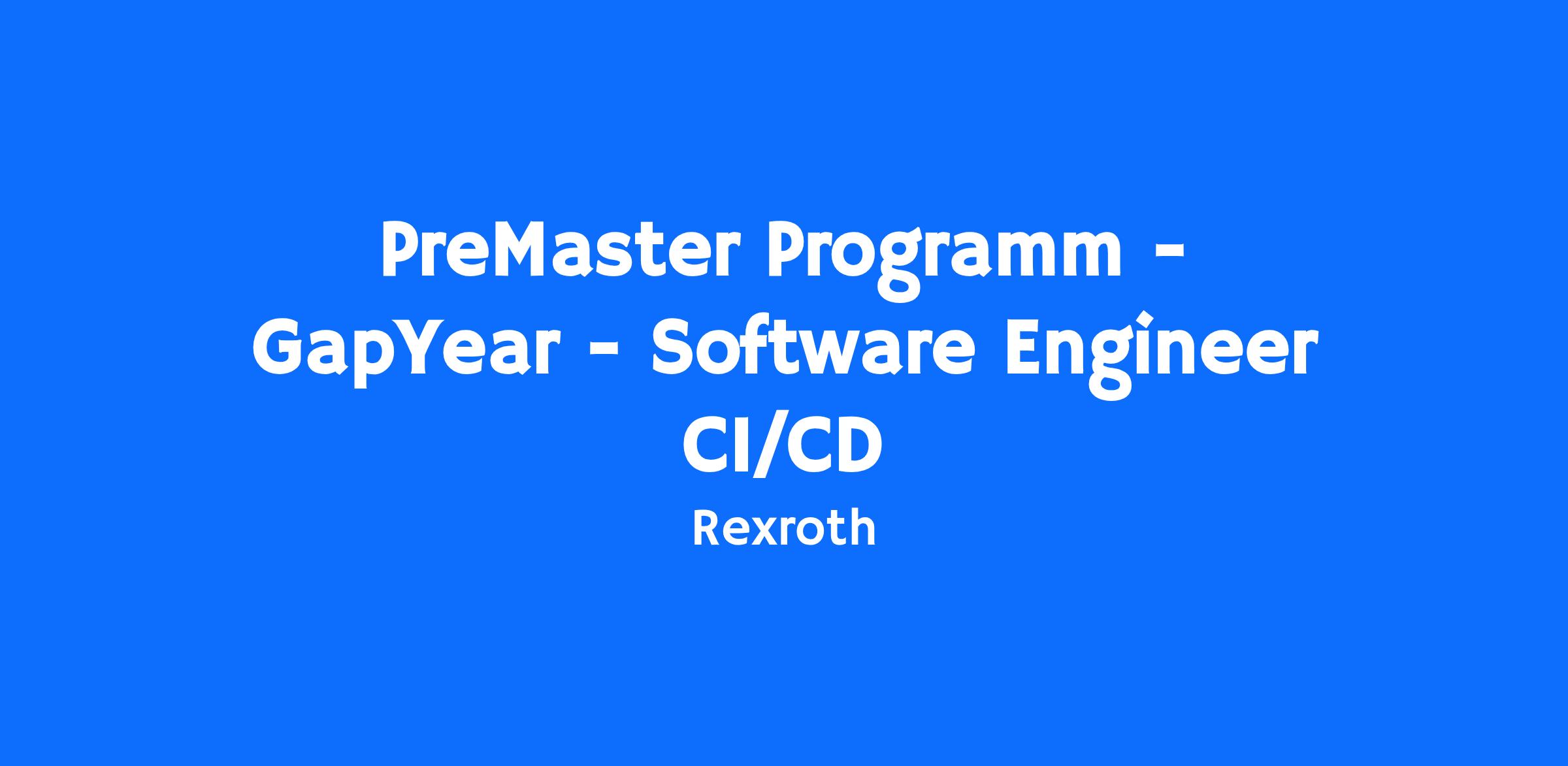 PreMaster Programm - GapYear - Software Engineer CI/CD

Rexroth